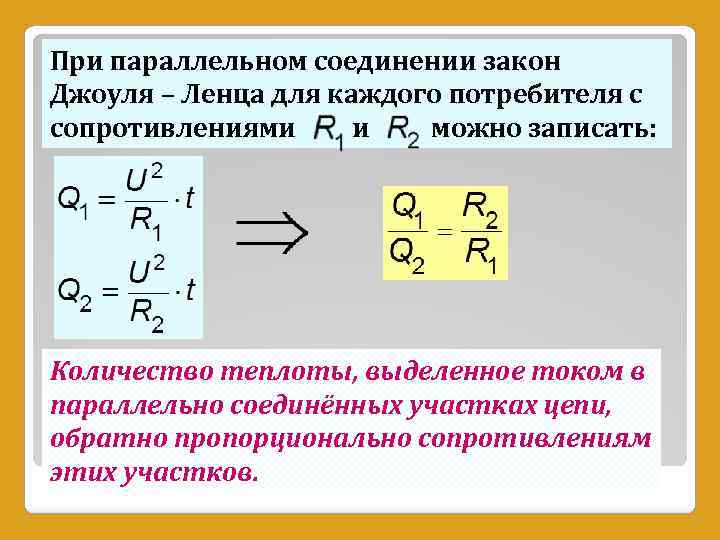 При параллельном соединении закон Джоуля – Ленца для каждого потребителя с сопротивлениями $R_1$ и $R_2$ можно записать:

$Q_1 = \frac{U^2}{R_1} \cdot t$

$Q_2 = \frac{U^2}{R_2} \cdot t$

$\Rightarrow$

$\frac{Q_1}{Q_2} = \frac{R_2}{R_1}$

Количество теплоты, выделенное током в параллельно соединённых участках цепи, обратно пропорционально сопротивлениям этих участков.